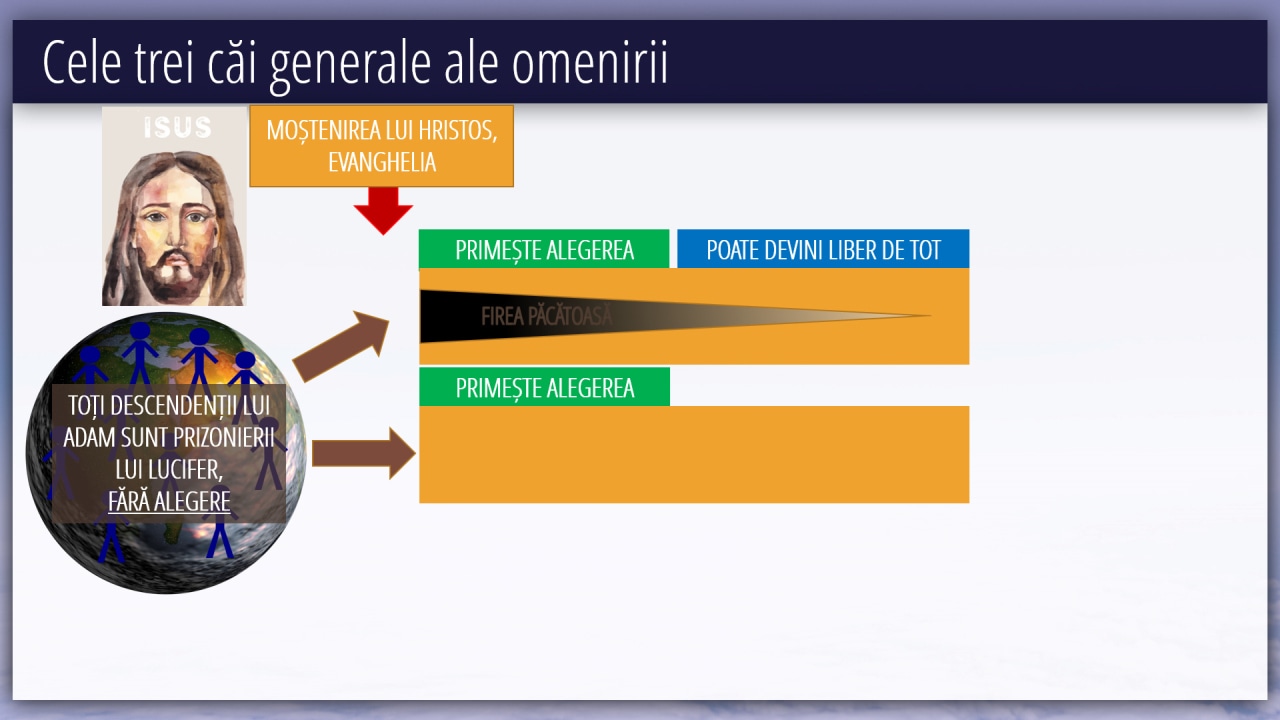 Cele trei căi generale ale omenirii

ISUS

MOȘTENIREA LUI HRISTOS, EVANGHELIA

PRIMEȘTE ALEGEREA

POATE DEVINI LIBER DE TOT

FIREA PĂCĂTOASĂ

PRIMEȘTE ALEGEREA

TOȚI DESCENDENȚII LUI ADAM SUNT PRIZONIERII LUI LUCIFER, FĂRĂ ALEGERE